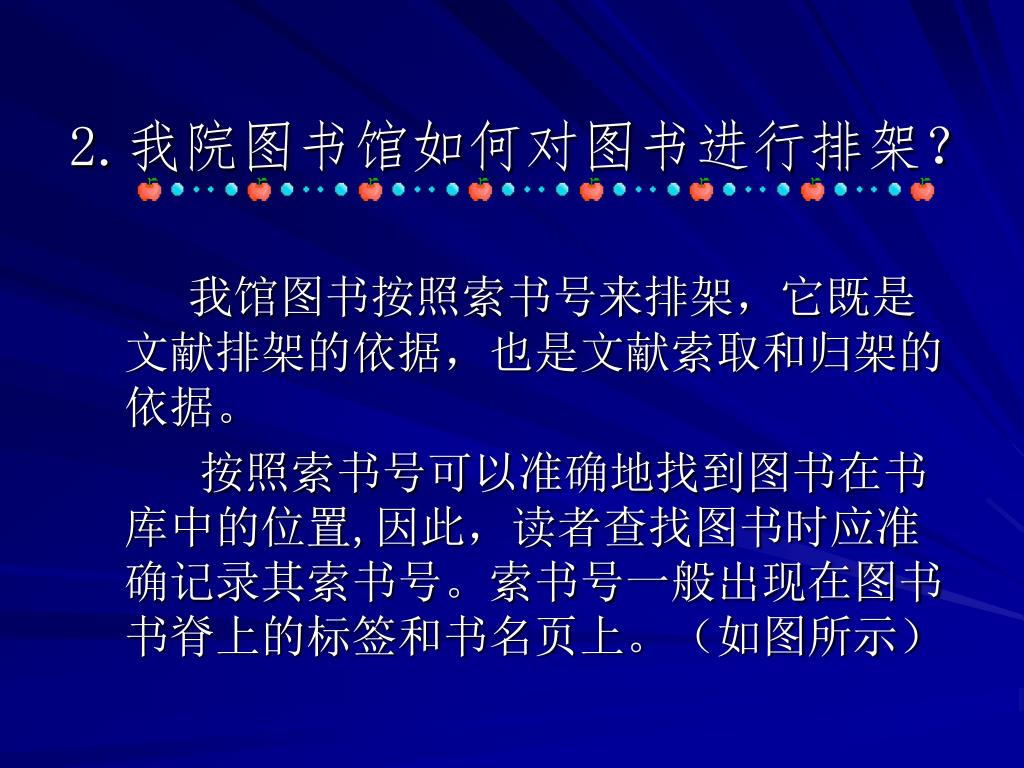 2. 我院图书馆如何对图书进行排架？

我馆图书按照索书号来排架，它既是文献排架的依据，也是文献索取和归架的依据。

按照索书号可以准确地找到图书在书库中的位置,因此，读者查找图书时应准确记录其索书号。索书号一般出现在图书书脊上的标签和书名页上。（如图所示）